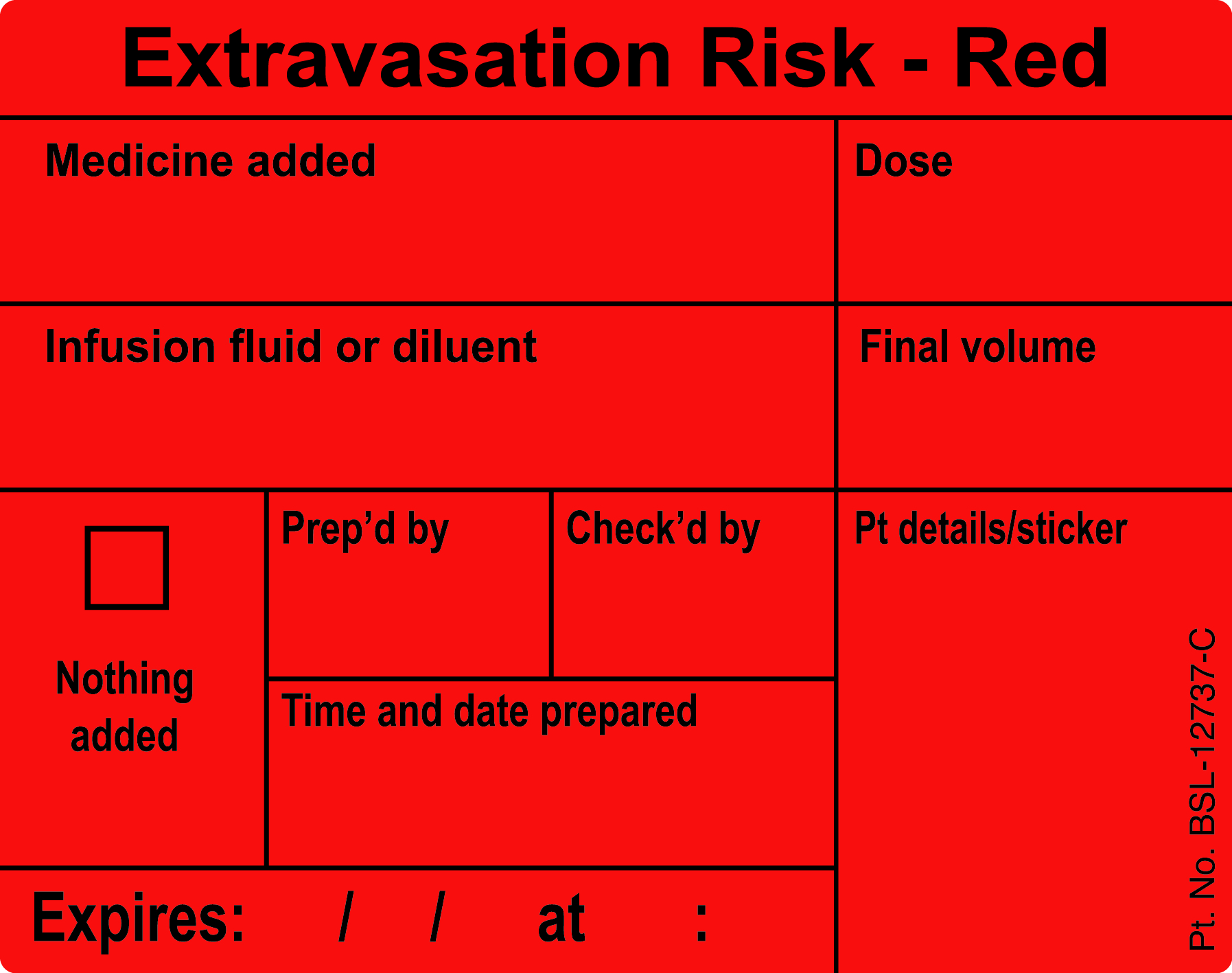 Extravasation Risk - Red

Medicine added

Dose

Infusion fluid or diluent

Final volume

Nothing added

Prep'd by

Check'd by

Pt details/sticker

Time and date prepared

Expires: / / at :

Pt. No. BSL-12737-C